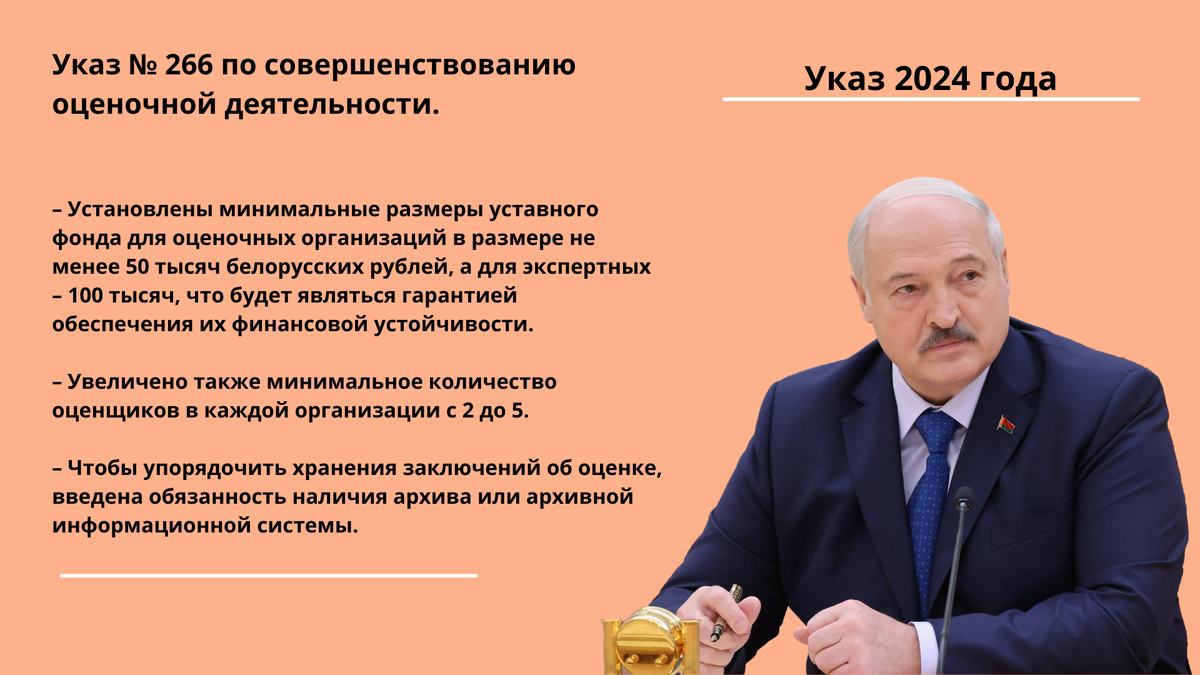 Указ № 266 по совершенствованию оценочной деятельности.

Указ 2024 года

– Установлены минимальные размеры уставного фонда для оценочных организаций в размере не менее 50 тысяч белорусских рублей, а для экспертных – 100 тысяч, что будет являться гарантией обеспечения их финансовой устойчивости.

– Увеличено также минимальное количество оценщиков в каждой организации с 2 до 5.

– Чтобы упорядочить хранения заключений об оценке, введена обязанность наличия архива или архивной информационной системы.